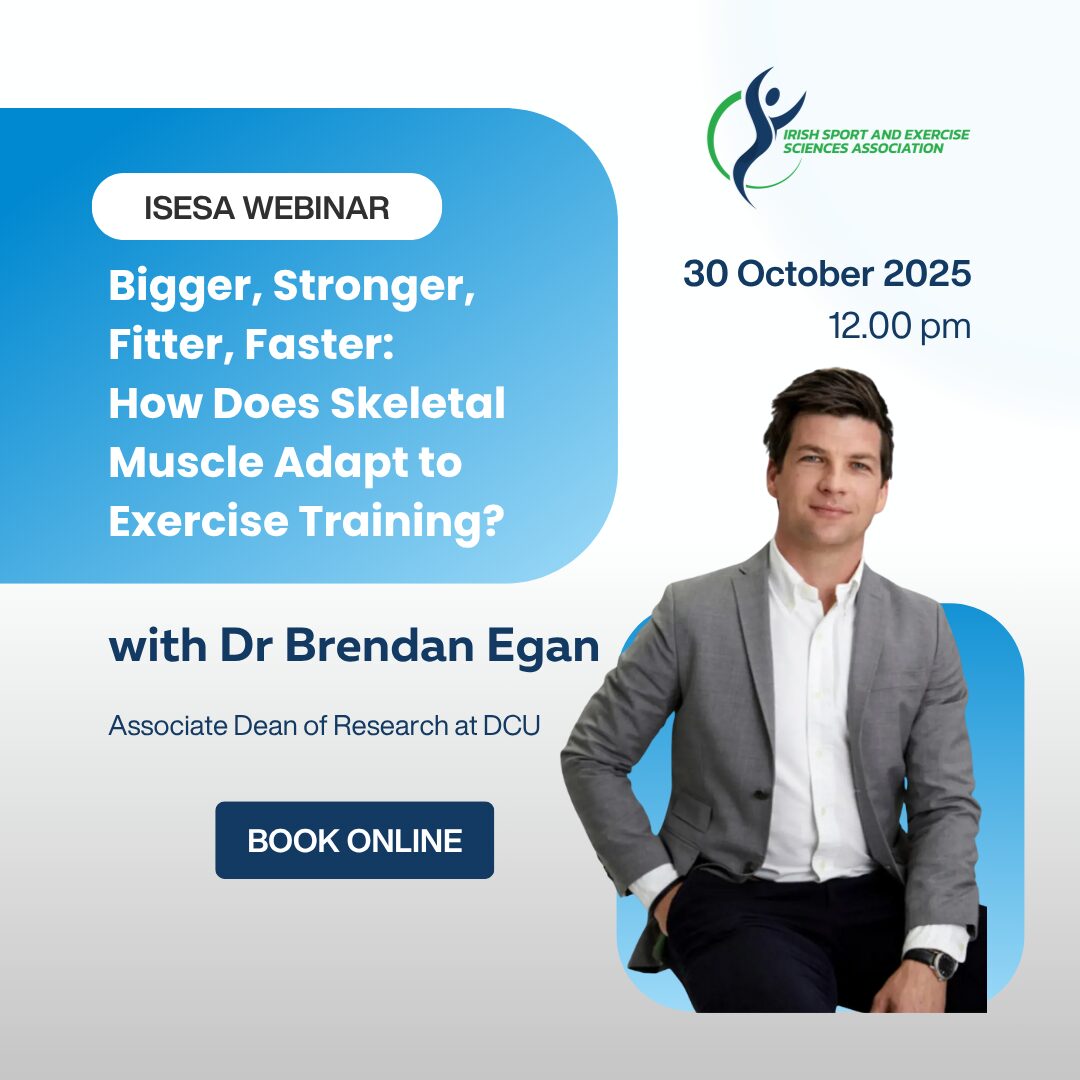 IRISH SPORT AND EXERCISE SCIENCES ASSOCIATION

ISESA WEBINAR

Bigger, Stronger, Fitter, Faster: How Does Skeletal Muscle Adapt to Exercise Training?

30 October 2025
12.00 pm

with Dr Brendan Egan

Associate Dean of Research at DCU

BOOK ONLINE